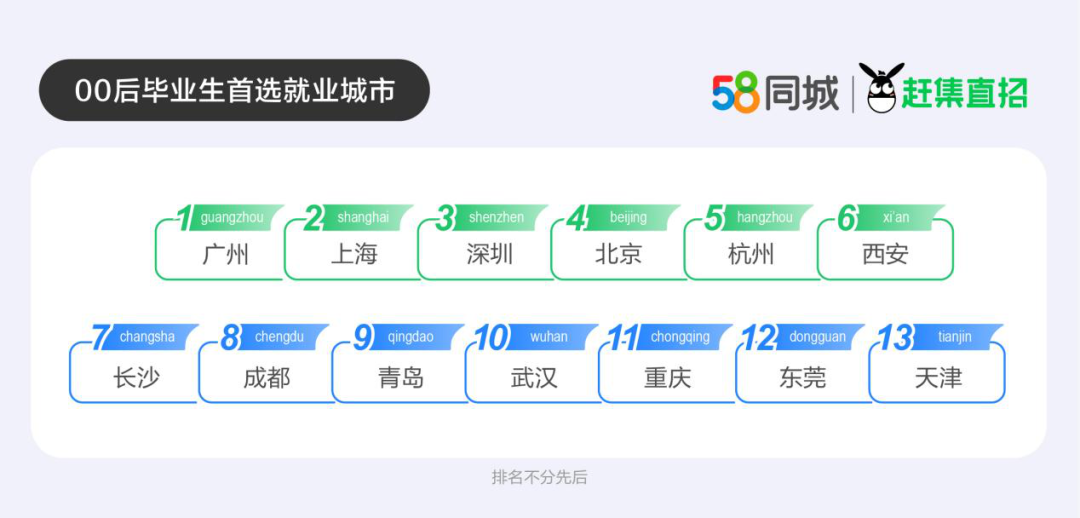 00后毕业生首选就业城市

58同城 | 赶集直招

1 guangzhou 广州
2 shanghai 上海
3 shenzhen 深圳
4 beijing 北京
5 hangzhou 杭州
6 xi'an 西安

7 changsha 长沙
8 chengdu 成都
9 qingdao 青岛
10 wuhan 武汉
11 chongqing 重庆
12 dongguan 东莞
13 tianjin 天津

排名不分先后